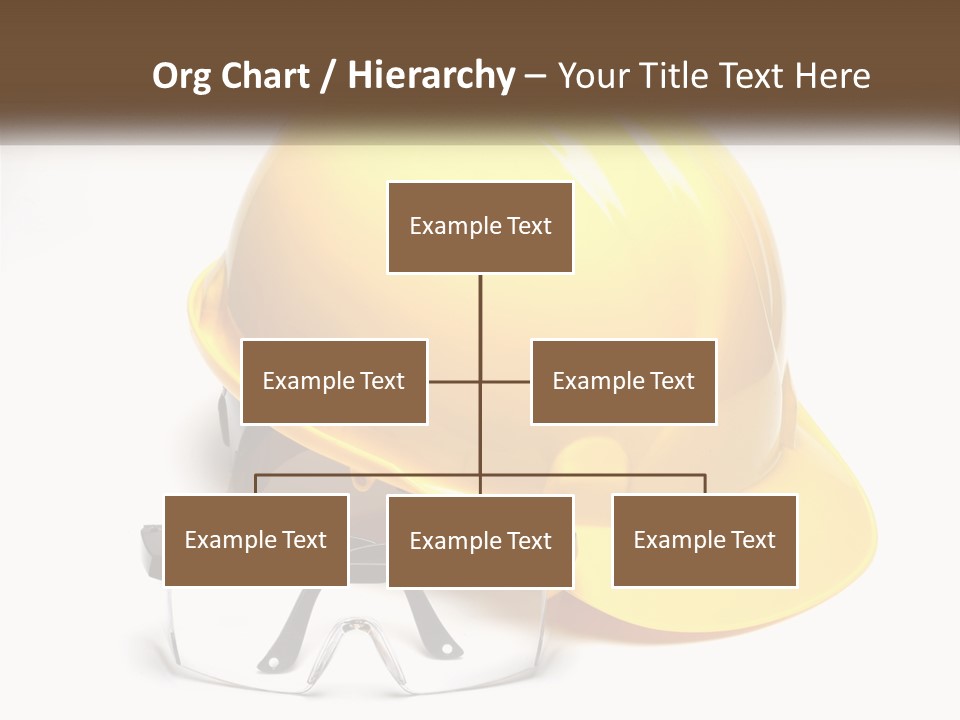 Org Chart / Hierarchy – Your Title Text Here

Example Text

Example Text

Example Text

Example Text

Example Text

Example Text